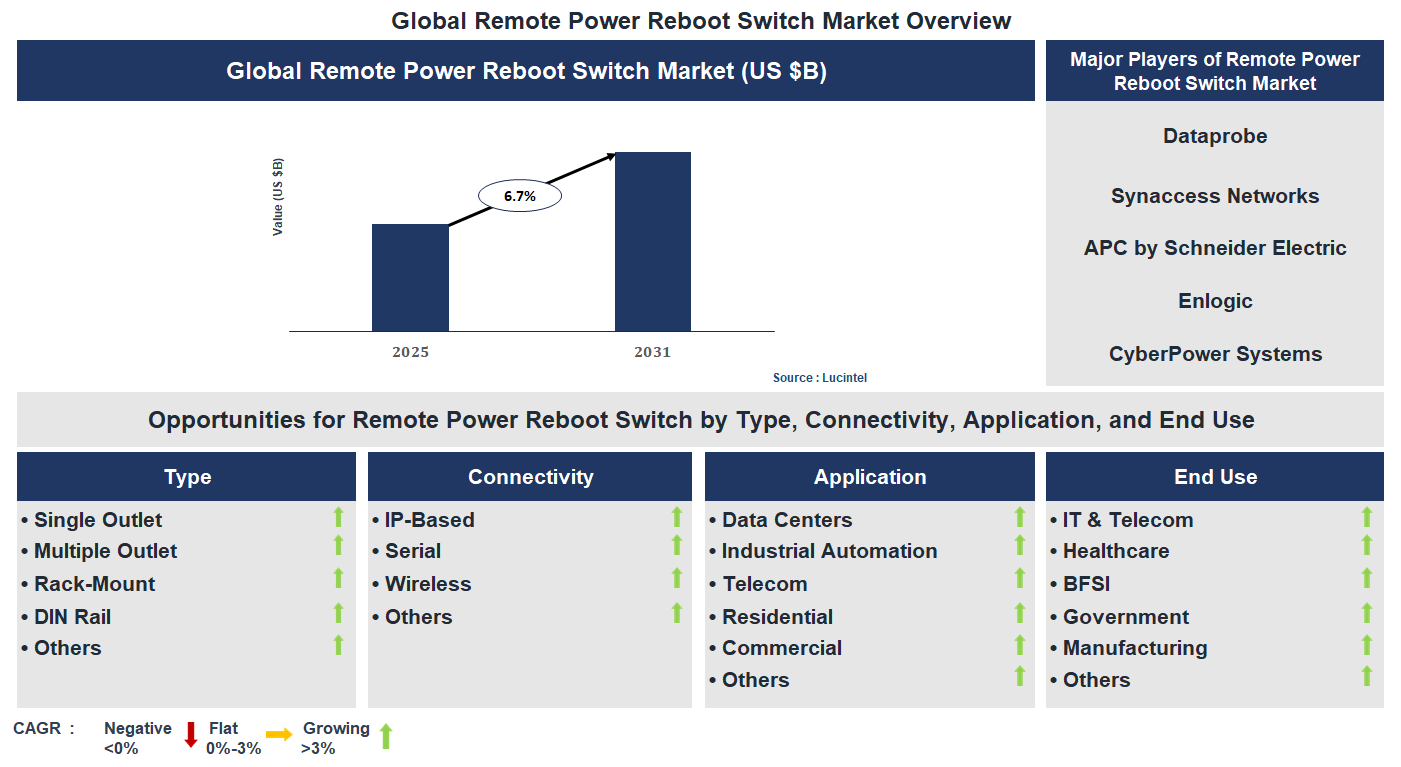 Global Remote Power Reboot Switch Market Overview

Global Remote Power Reboot Switch Market (US $B)

Value (US $B)

6.7%

2025

2031

Source : Lucintel

Major Players of Remote Power Reboot Switch Market

Dataprobe

Synaccess Networks

APC by Schneider Electric

Enlogic

CyberPower Systems

Opportunities for Remote Power Reboot Switch by Type, Connectivity, Application, and End Use

Type

• Single Outlet
• Multiple Outlet
• Rack-Mount
• DIN Rail
• Others

Connectivity

• IP-Based
• Serial
• Wireless
• Others

Application

• Data Centers
• Industrial Automation
• Telecom
• Residential
• Commercial
• Others

End Use

• IT & Telecom
• Healthcare
• BFSI
• Government
• Manufacturing
• Others

CAGR : Negative <0% Flat 0%-3% Growing >3%